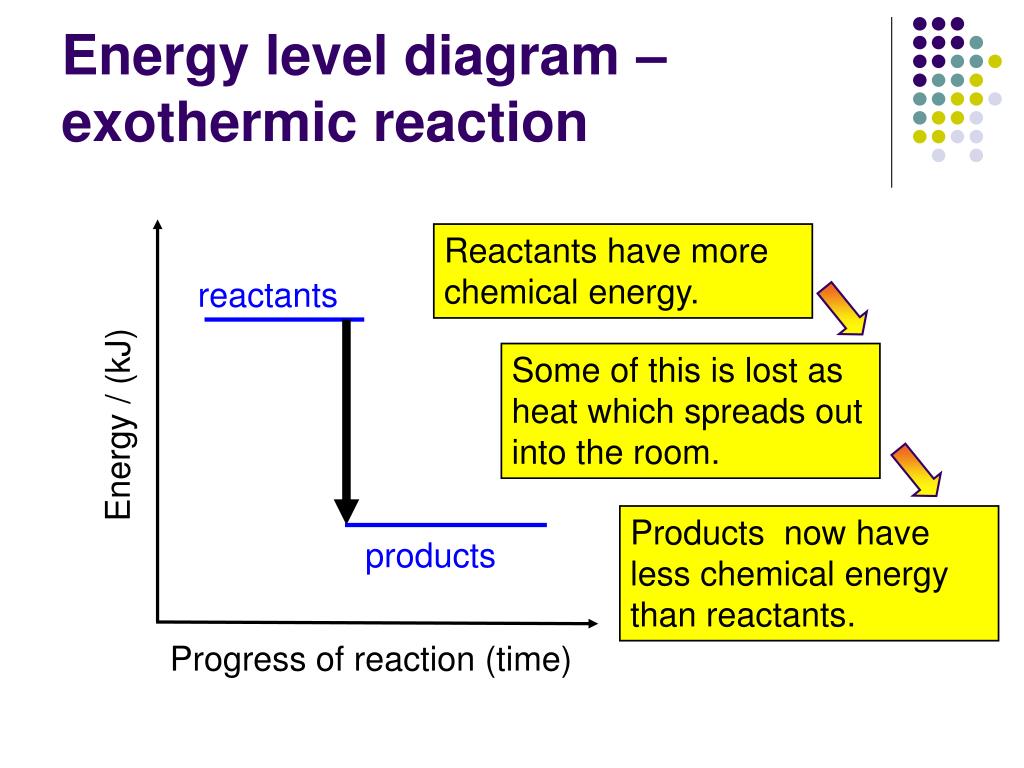 Energy level diagram – exothermic reaction

Energy / (kJ)

reactants

products

Progress of reaction (time)

Reactants have more chemical energy.

Some of this is lost as heat which spreads out into the room.

Products  now have less chemical energy than reactants.